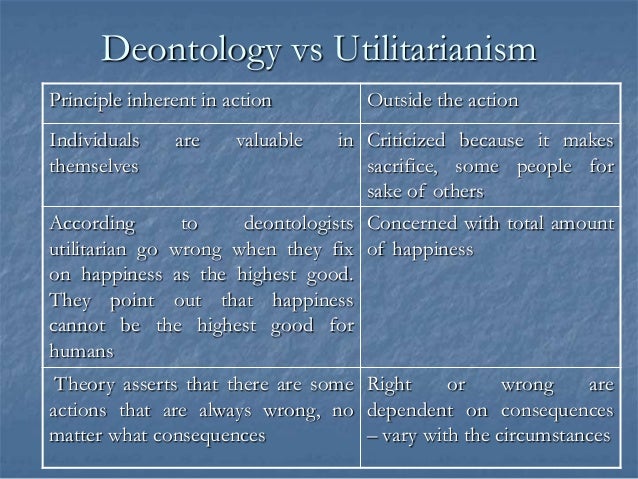 Deontology vs Utilitarianism

| Principle inherent in action | Outside the action |
|---|---|
| Individuals are valuable in themselves | Criticized because it makes sacrifice, some people for sake of others |
| According to deontologists utilitarian go wrong when they fix on happiness as the highest good. They point out that happiness cannot be the highest good for humans | Concerned with total amount of happiness |
| Theory asserts that there are some actions that are always wrong, no matter what consequences | Right or wrong are dependent on consequences – vary with the circumstances |